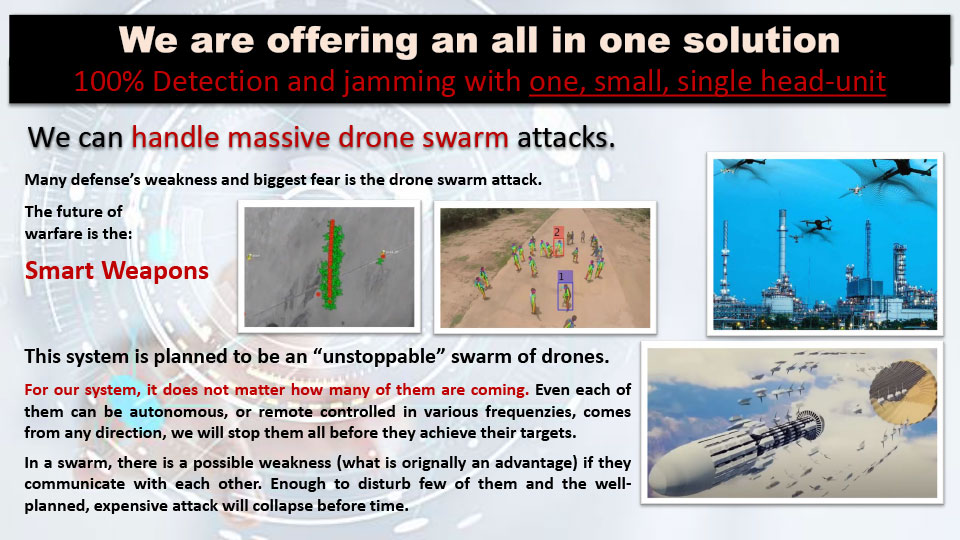 We are offering an all in one solution
100% Detection and jamming with one, small, single head-unit

We can handle massive drone swarm attacks.

Many defense's weakness and biggest fear is the drone swarm attack.

The future of warfare is the:

Smart Weapons

2

1

This system is planned to be an "unstoppable" swarm of drones.

For our system, it does not matter how many of them are coming. Even each of them can be autonomous, or remote controlled in various frequenzies, comes from any direction, we will stop them all before they achieve their targets.

In a swarm, there is a possible weakness (what is orignally an advantage) if they communicate with each other. Enough to disturb few of them and the well-planned, expensive attack will collapse before time.